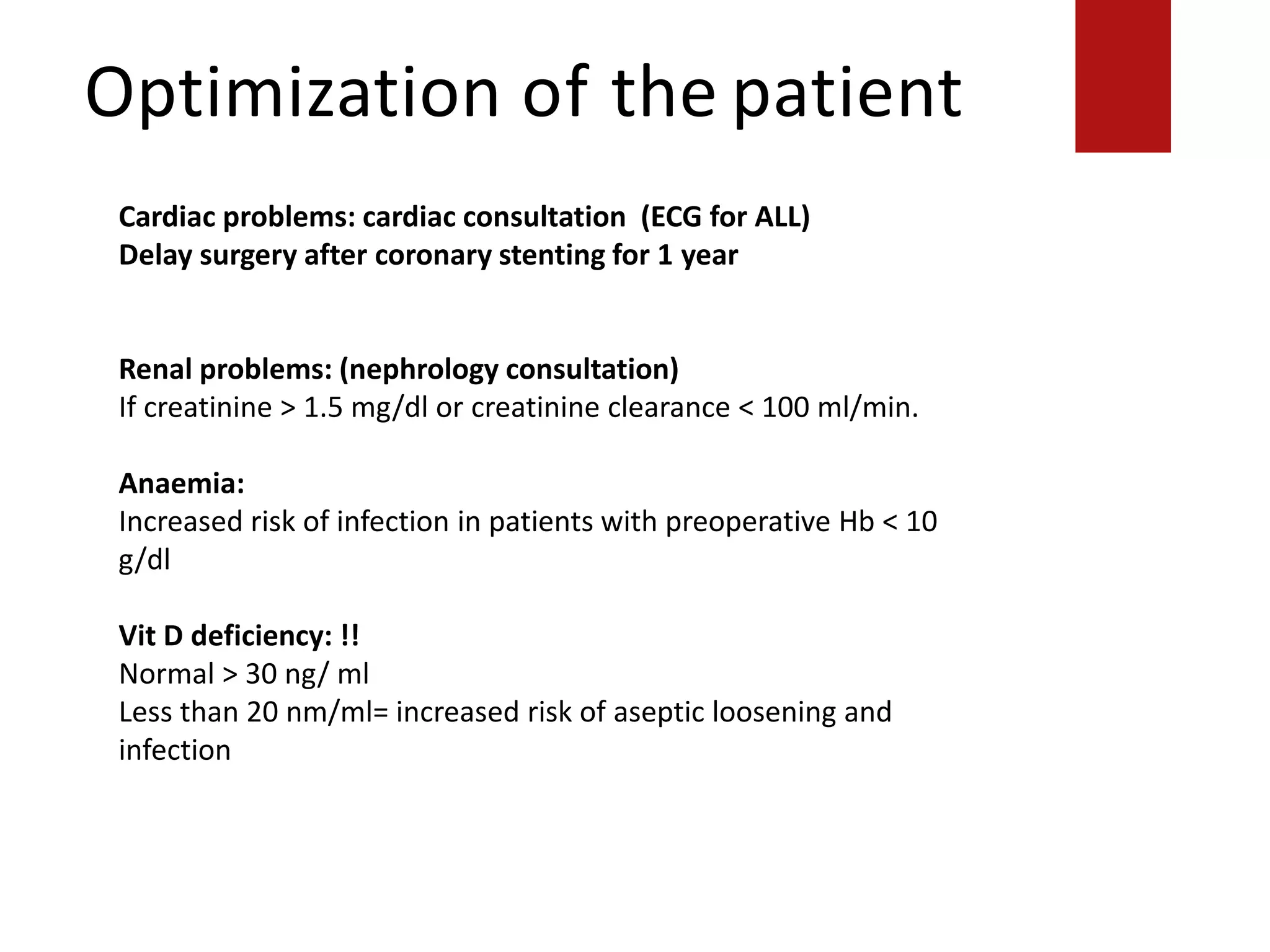 Optimization of the patient

Cardiac problems: cardiac consultation (ECG for ALL)
Delay surgery after coronary stenting for 1 year

Renal problems: (nephrology consultation)
If creatinine > 1.5 mg/dl or creatinine clearance < 100 ml/min.

Anaemia:
Increased risk of infection in patients with preoperative Hb < 10 g/dl

Vit D deficiency: !!
Normal > 30 ng/ ml
Less than 20 nm/ml= increased risk of aseptic loosening and infection